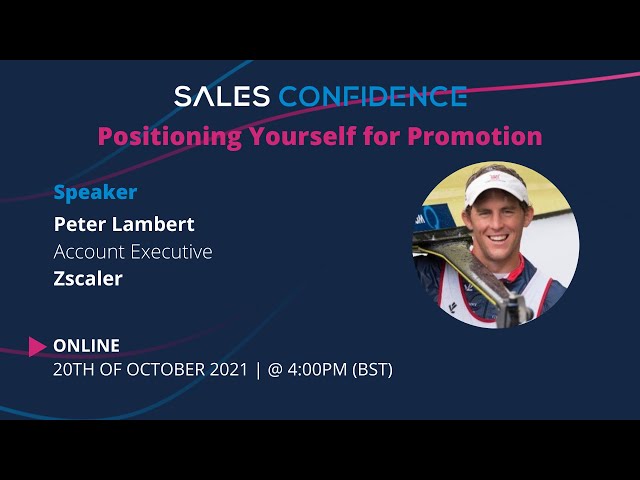 SALES CONFIDENCE
Positioning Yourself for Promotion

Speaker
Peter Lambert
Account Executive
Zscaler

ONLINE
20TH OF OCTOBER 2021 | @ 4:00PM (BST)